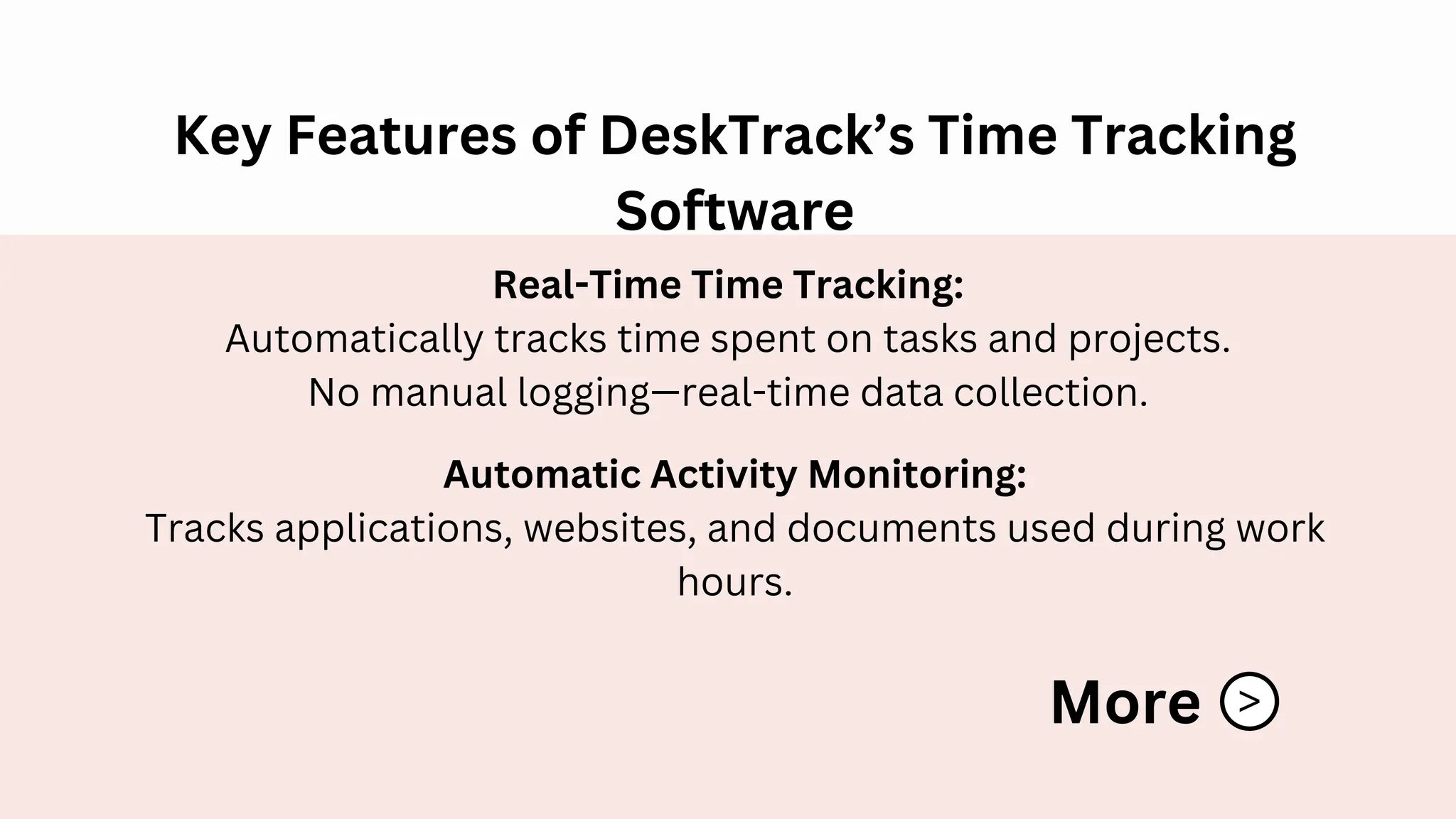 Key Features of DeskTrack’s Time Tracking Software

Real-Time Time Tracking:
Automatically tracks time spent on tasks and projects.
No manual logging—real-time data collection.

Automatic Activity Monitoring:
Tracks applications, websites, and documents used during work hours.

More >